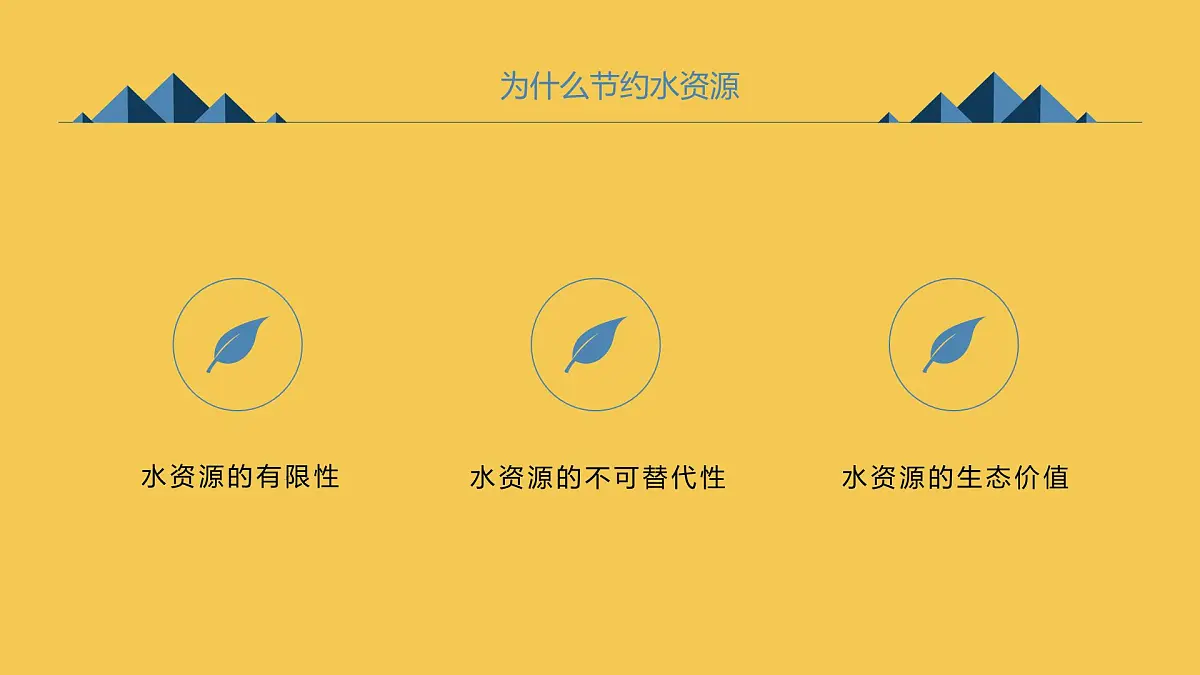 为什么节约水资源

水资源的有限性

水资源的不可替代性

水资源的生态价值